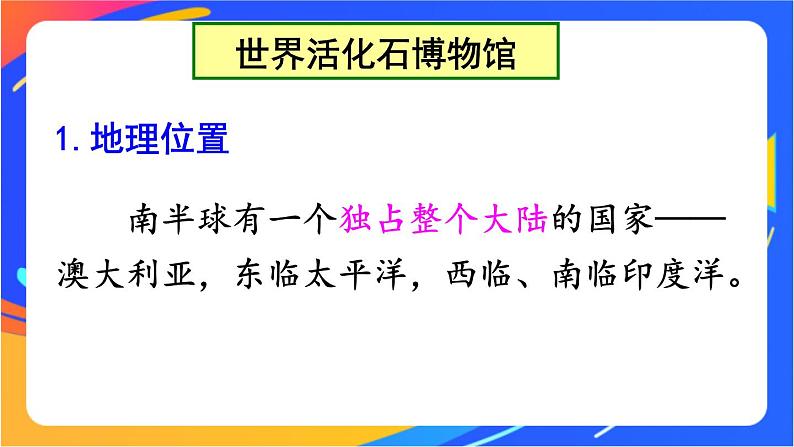 世界活化石博物馆

1. 地理位置

南半球有一个独占整个大陆的国家——澳大利亚，东临太平洋，西临、南临印度洋。